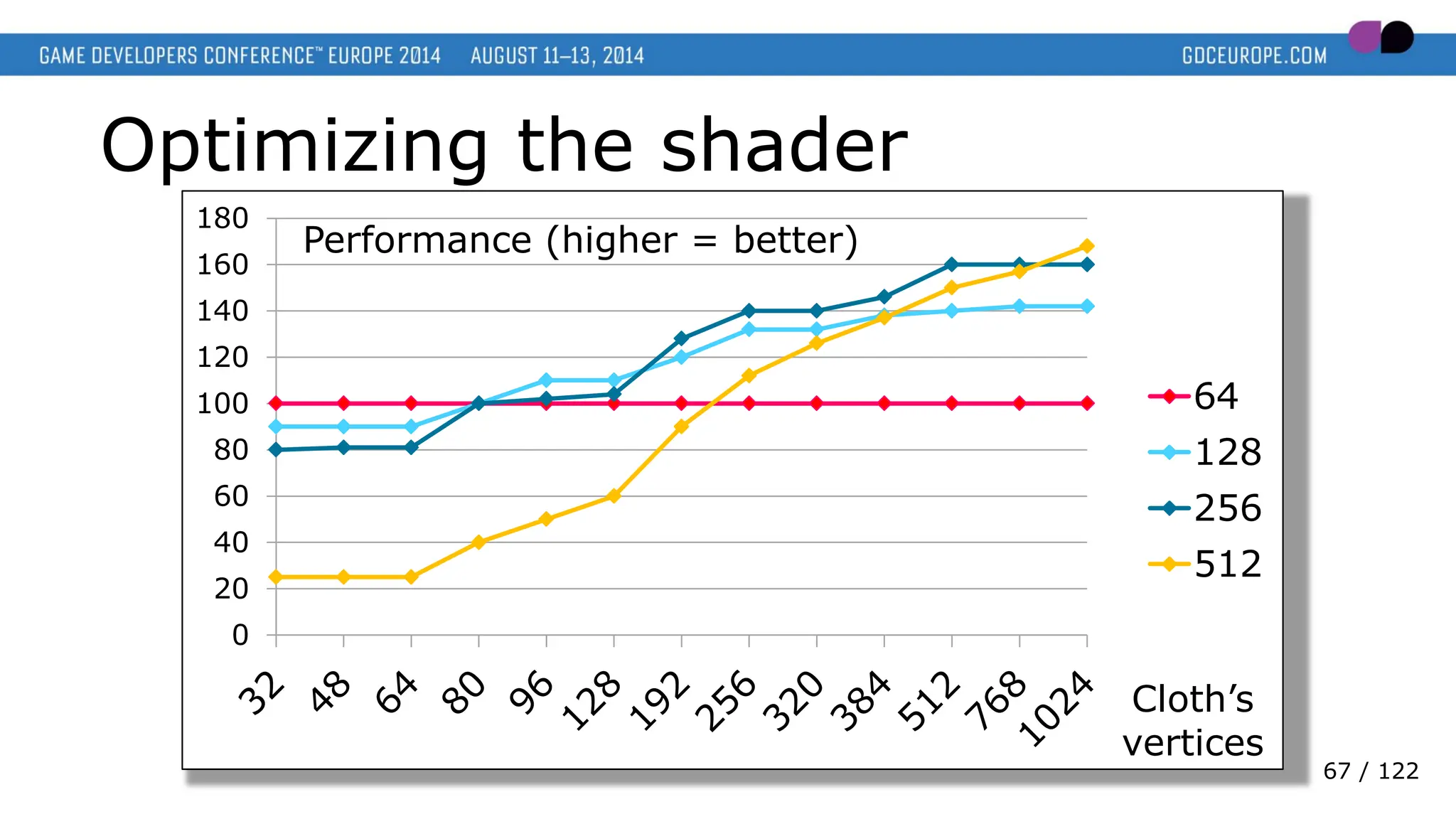 GAME DEVELOPERS CONFERENCE™ EUROPE 2014 AUGUST 11–13, 2014 GDCEUROPE.COM

Optimizing the shader

Performance (higher = better)

180
160
140
120
100
80
60
40
20
0

32 48 64 80 96 128 192 256 320 384 512 768 1024

64
128
256
512

Cloth's vertices

67 / 122